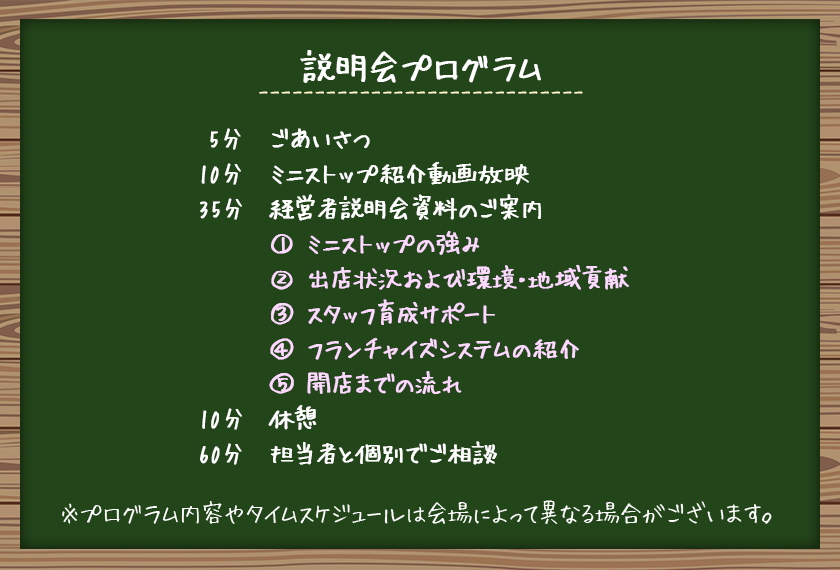 説明会プログラム

5分　ごあいさつ
10分　ミニストップ紹介動画放映
35分　経営者説明会資料のご案内
①　ミニストップの強み
②　出店状況および環境・地域貢献
③　スタッフ育成サポート
④　フランチャイズシステムの紹介
⑤　開店までの流れ
10分　休憩
60分　担当者と個別でご相談

※プログラム内容やタイムスケジュールは会場によって異なる場合がございます。